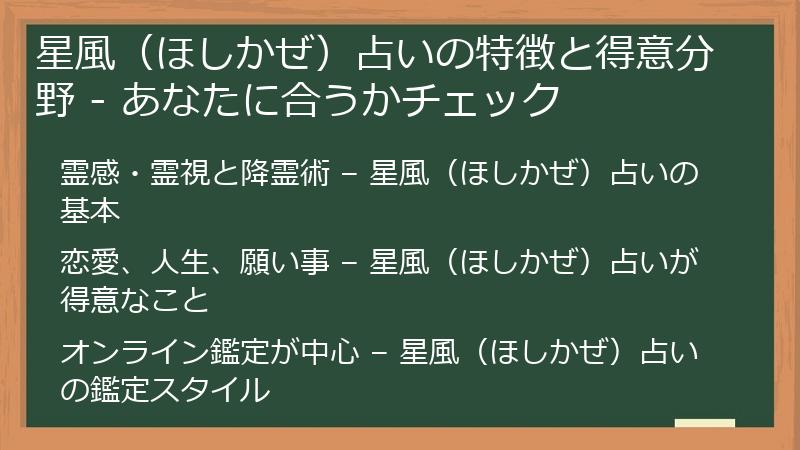 星風（ほしかぜ）占いの特徴と得意分野 - あなたに合うかチェック

霊感・霊視と降霊術 – 星風（ほしかぜ）占いの基本

恋愛、人生、願い事 – 星風（ほしかぜ）占いが得意なこと

オンライン鑑定が中心 – 星風（ほしかぜ）占いの鑑定スタイル